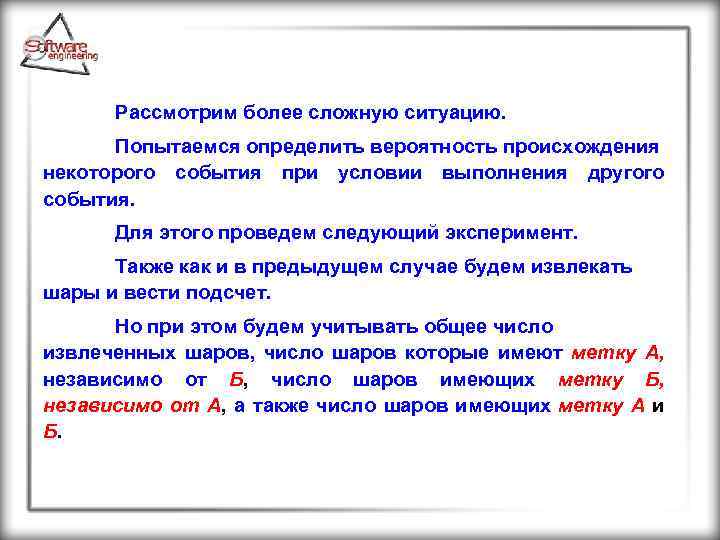 Software engineering

Рассмотрим более сложную ситуацию.

Попытаемся определить вероятность происхождения некоторого события при условии выполнения другого события.

Для этого проведем следующий эксперимент.

Также как и в предыдущем случае будем извлекать шары и вести подсчет.

Но при этом будем учитывать общее число извлеченных шаров, число шаров которые имеют метку А, независимо от Б, число шаров имеющих метку Б, независимо от А, а также число шаров имеющих метку А и Б.